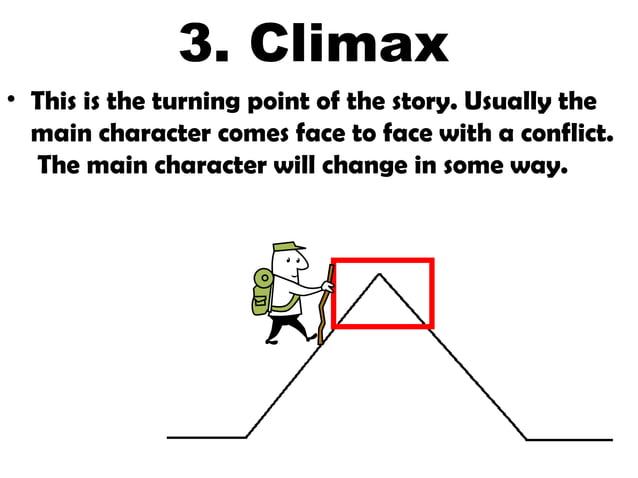 3. Climax

• This is the turning point of the story. Usually the main character comes face to face with a conflict. The main character will change in some way.